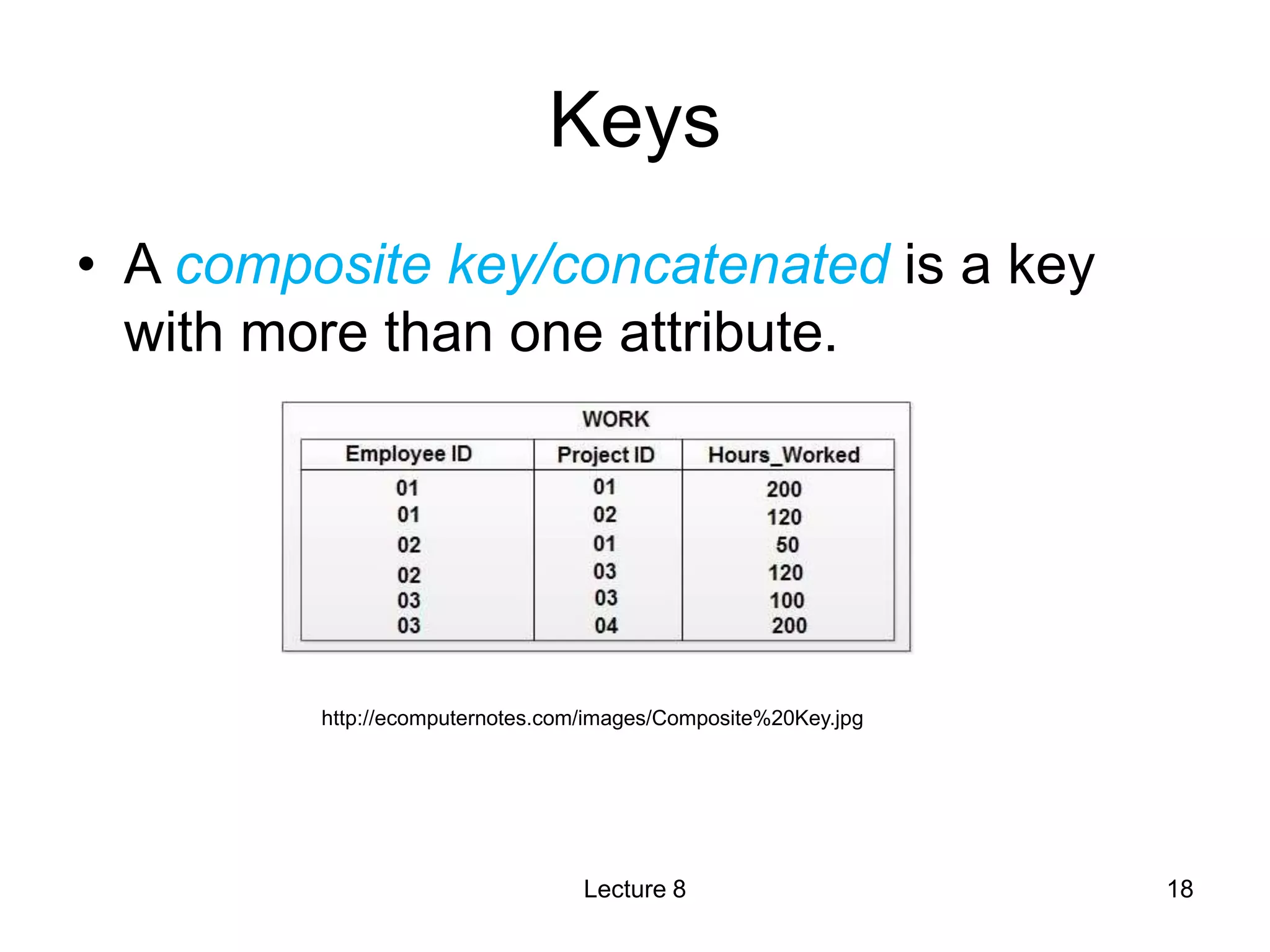 Keys

• A composite key/concatenated is a key with more than one attribute.

WORK

| Employee ID | Project ID | Hours_Worked |
|---|---|---|
| 01 | 01 | 200 |
| 01 | 02 | 120 |
| 02 | 01 | 50 |
| 02 | 03 | 120 |
| 03 | 03 | 100 |
| 03 | 04 | 200 |

http://ecomputernotes.com/images/Composite%20Key.jpg

Lecture 8

18